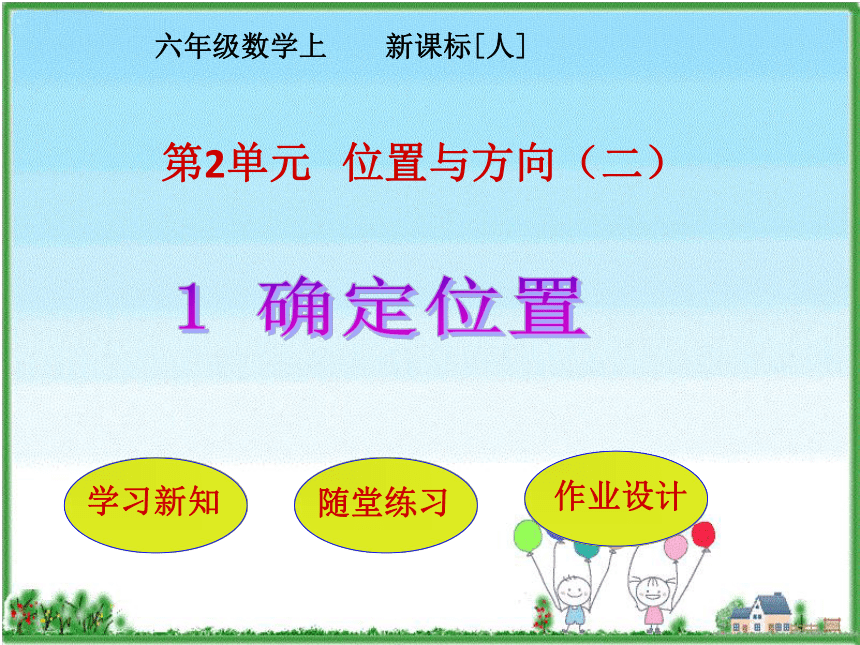 六年级数学上　　新课标[人]

第2单元　位置与方向（二）

1　确定位置

学习新知

随堂练习

作业设计